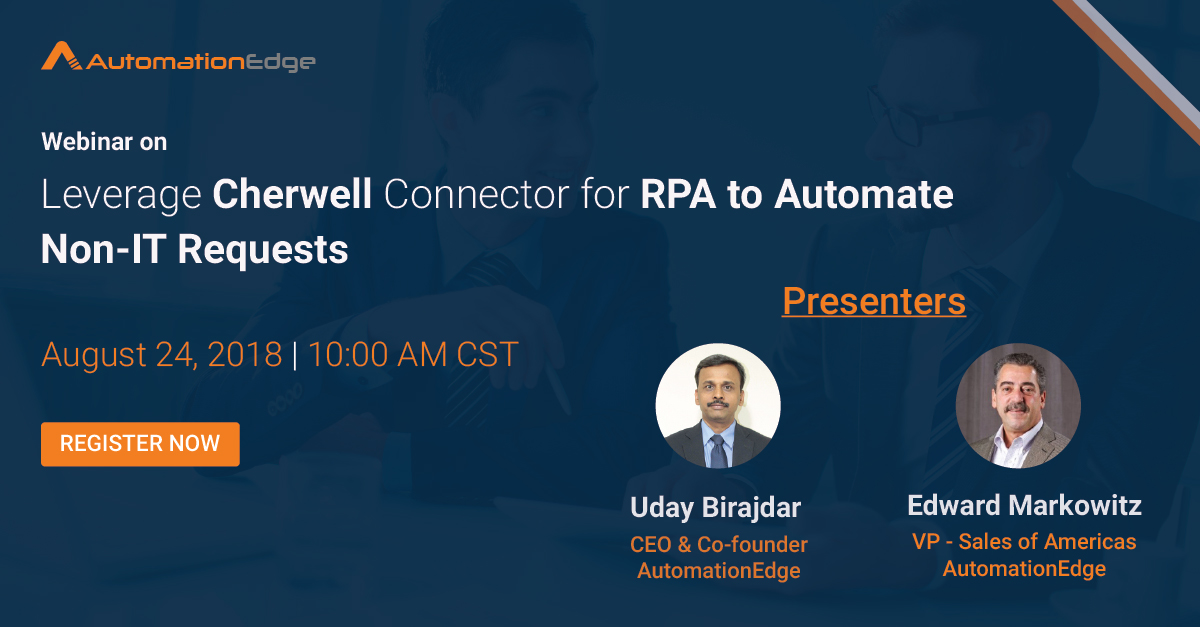 AutomationEdge

Webinar on

Leverage Cherwell Connector for RPA to Automate Non-IT Requests

August 24, 2018 | 10:00 AM CST

REGISTER NOW

Presenters

Uday Birajdar
CEO & Co-founder
AutomationEdge

Edward Markowitz
VP - Sales of Americas
AutomationEdge